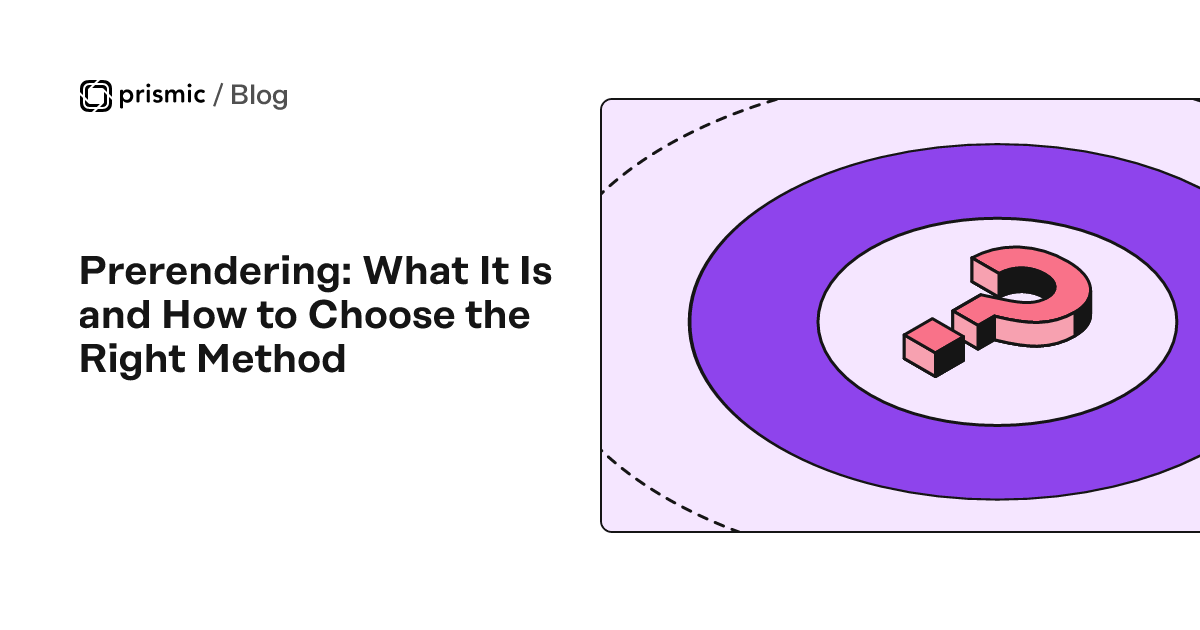 prismic / Blog

Prerendering: What It Is and How to Choose the Right Method